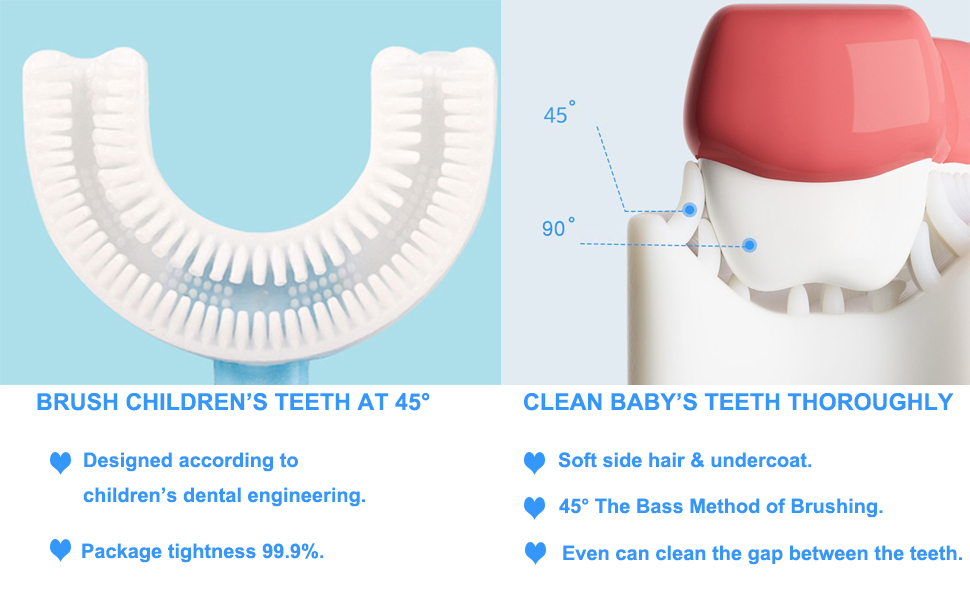 45°

90°

BRUSH CHILDREN'S TEETH AT 45°

Designed according to children's dental engineering.

Package tightness 99.9%.

CLEAN BABY'S TEETH THOROUGHLY

Soft side hair & undercoat.

45° The Bass Method of Brushing.

Even can clean the gap between the teeth.